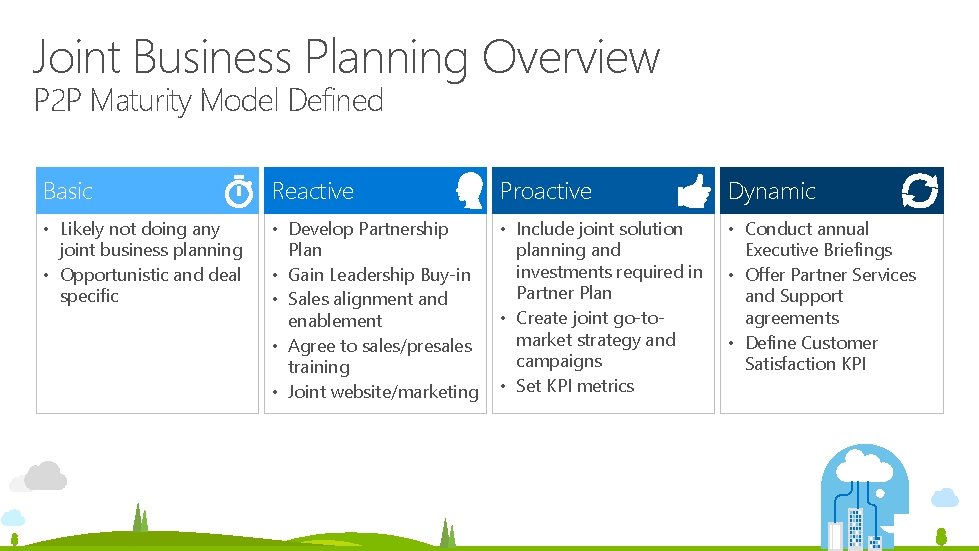 Joint Business Planning Overview
P2P Maturity Model Defined

Basic
• Likely not doing any joint business planning
• Opportunistic and deal specific

Reactive
• Develop Partnership Plan
• Gain Leadership Buy-in
• Sales alignment and enablement
• Agree to sales/presales training
• Joint website/marketing

Proactive
• Include joint solution planning and investments required in Partner Plan
• Create joint go-to-market strategy and campaigns
• Set KPI metrics

Dynamic
• Conduct annual Executive Briefings
• Offer Partner Services and Support agreements
• Define Customer Satisfaction KPI